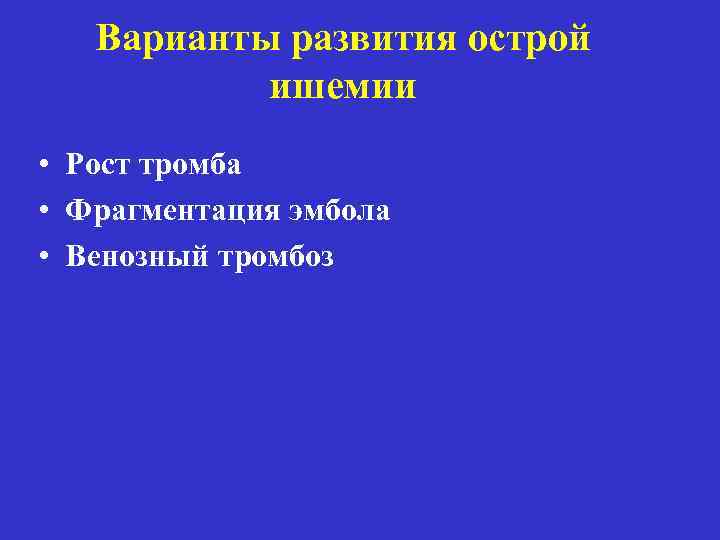 Варианты развития острой ишемии

• Рост тромба
• Фрагментация эмбола
• Венозный тромбоз